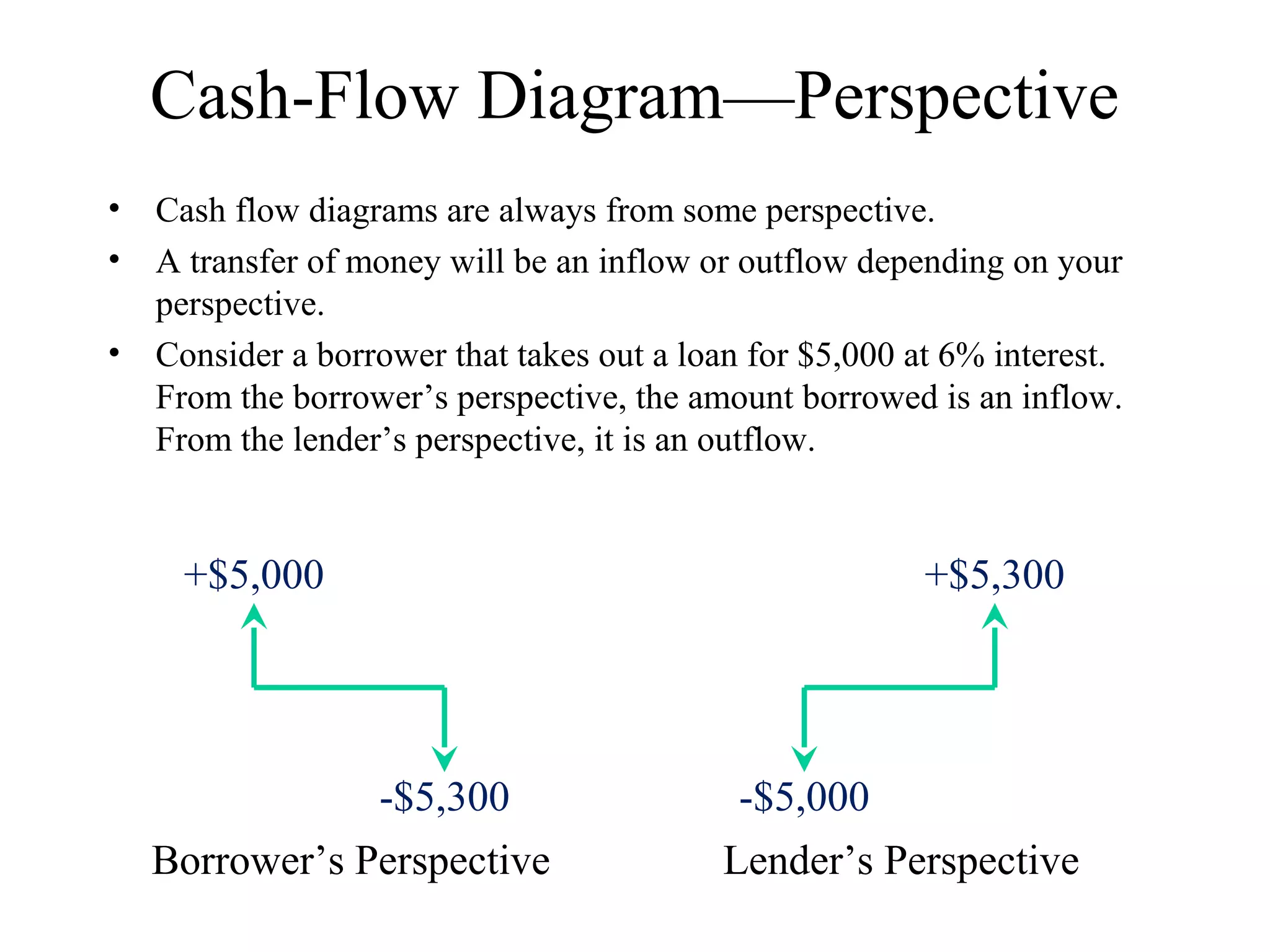 Cash-Flow Diagram—Perspective

• Cash flow diagrams are always from some perspective.
• A transfer of money will be an inflow or outflow depending on your perspective.
• Consider a borrower that takes out a loan for \$5,000 at 6% interest. From the borrower's perspective, the amount borrowed is an inflow. From the lender's perspective, it is an outflow.

+\$5,000

-\$5,300

Borrower's Perspective

+\$5,300

-\$5,000

Lender's Perspective